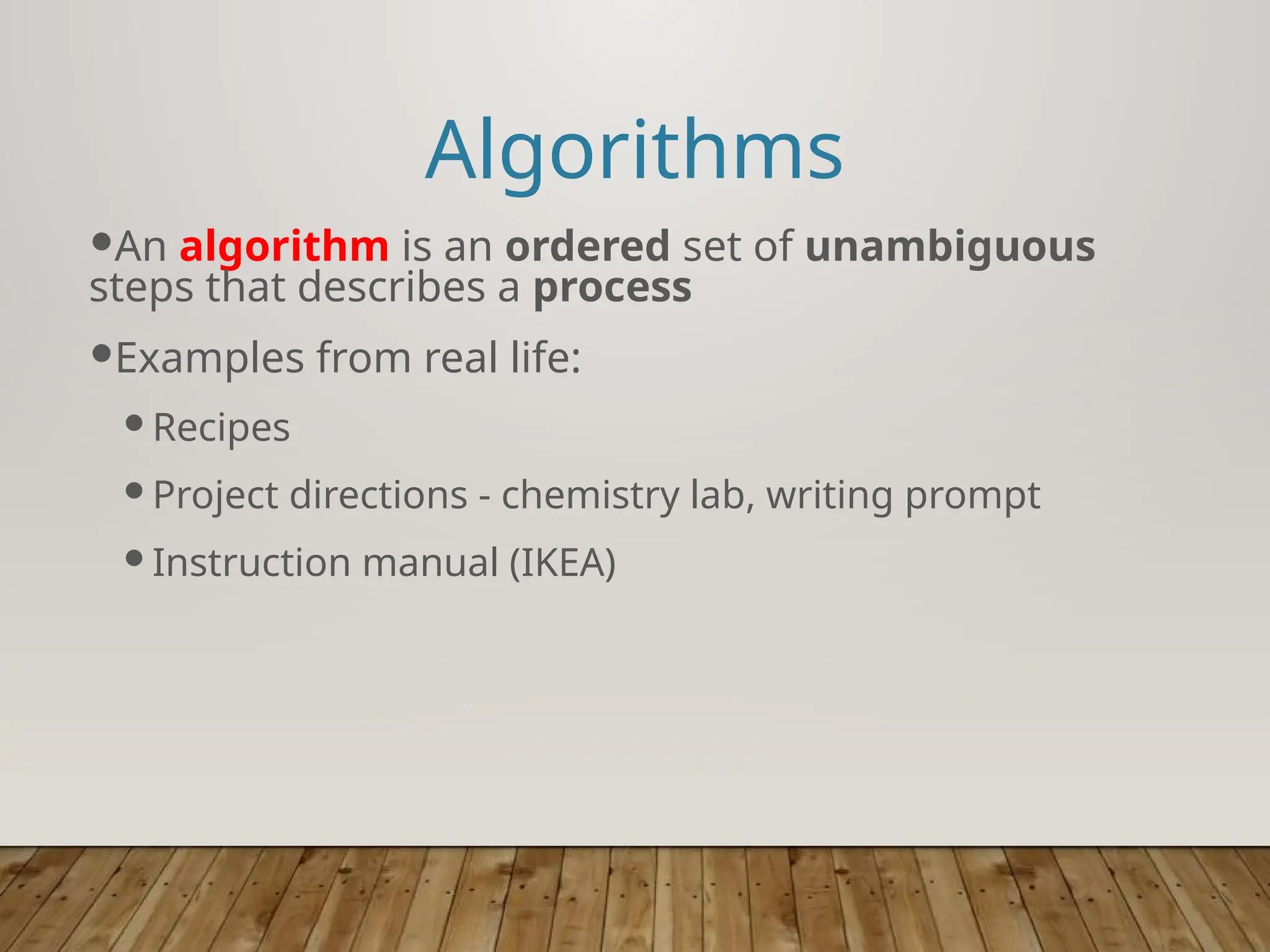 Algorithms

• An algorithm is an ordered set of unambiguous steps that describes a process

• Examples from real life:

• Recipes

• Project directions - chemistry lab, writing prompt

• Instruction manual (IKEA)